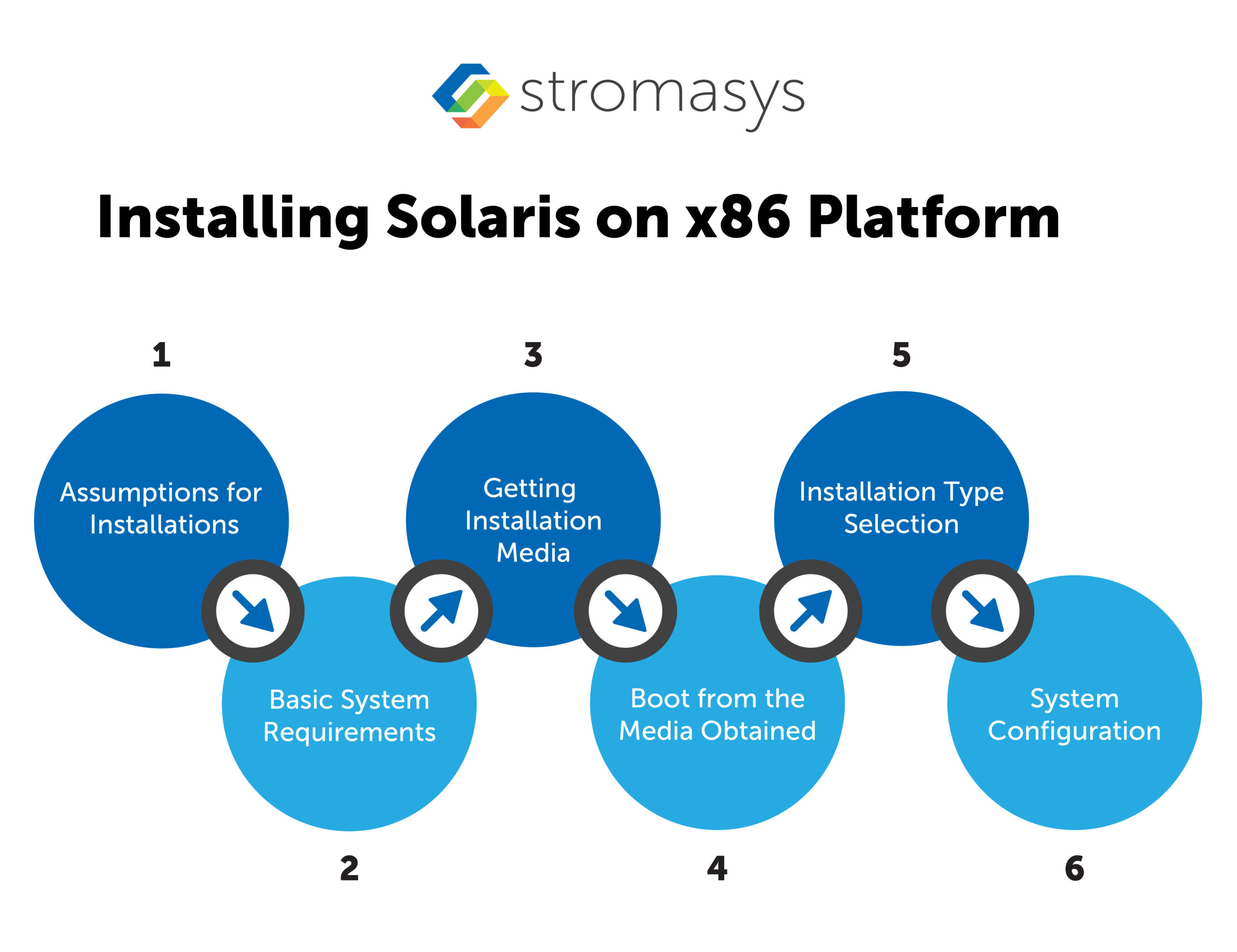 stromasys

Installing Solaris on x86 Platform

1
Assumptions for Installations

2
Basic System Requirements

3
Getting Installation Media

4
Boot from the Media Obtained

5
Installation Type Selection

6
System Configuration